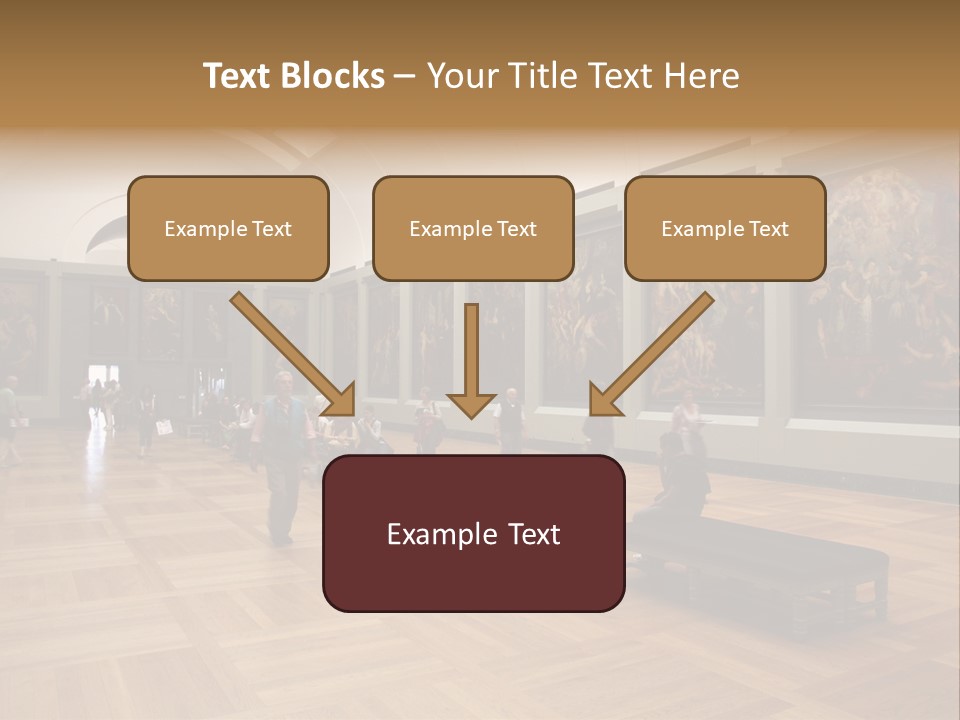 Text Blocks – Your Title Text Here

Example Text

Example Text

Example Text

Example Text